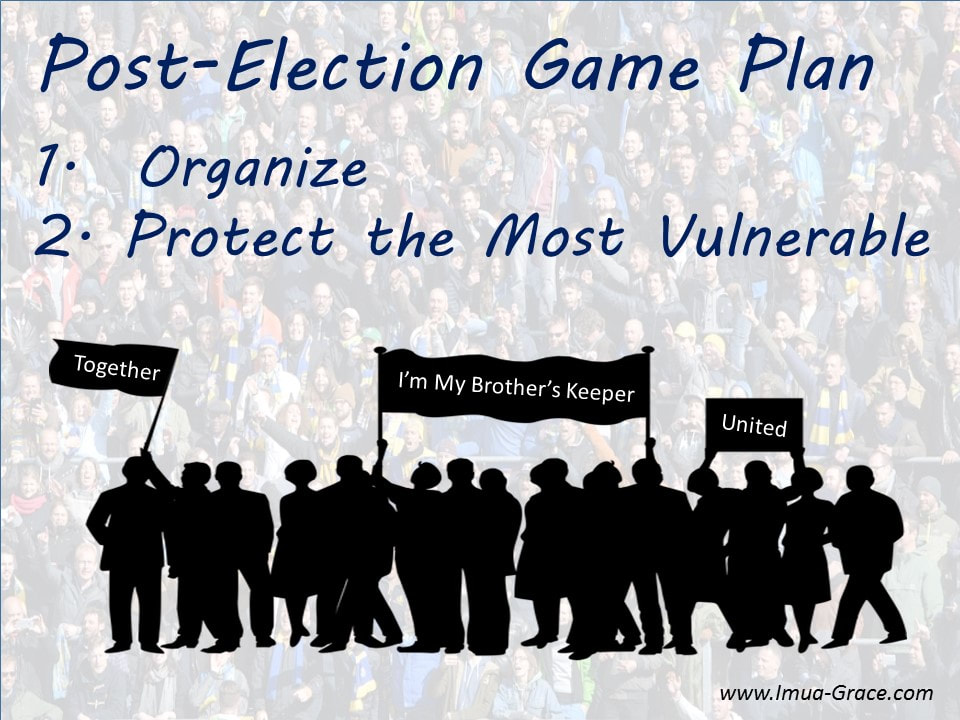 Post-Election Game Plan
1. Organize
2. Protect the Most Vulnerable

Together

I'm My Brother's Keeper

United

www.Imua-Grace.com